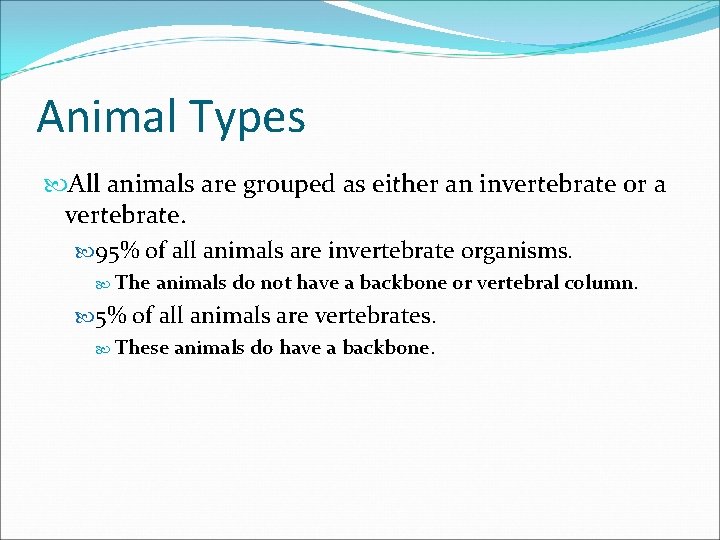 Animal Types

All animals are grouped as either an invertebrate or a vertebrate.

95% of all animals are invertebrate organisms.

The animals do not have a backbone or vertebral column.

5% of all animals are vertebrates.

These animals do have a backbone.